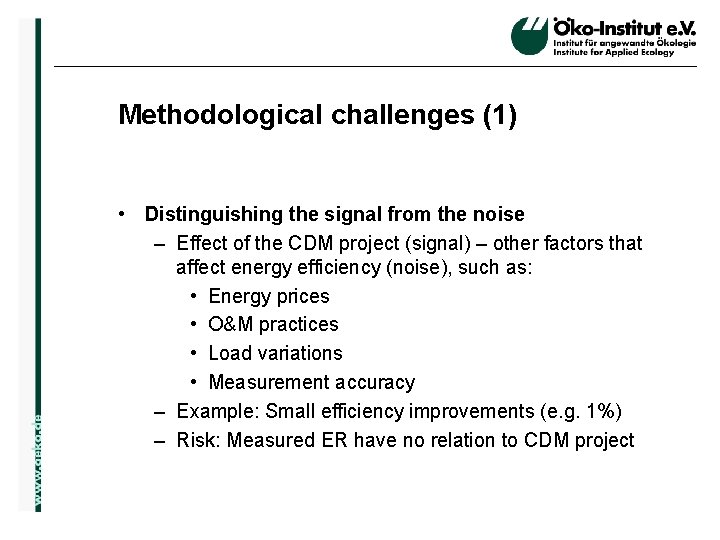 Öko-Institut e.V.
Institut für angewandte Ökologie
Institute for Applied Ecology

Methodological challenges (1)

• Distinguishing the signal from the noise
– Effect of the CDM project (signal) – other factors that affect energy efficiency (noise), such as:
• Energy prices
• O&M practices
• Load variations
• Measurement accuracy
– Example: Small efficiency improvements (e.g. 1%)
– Risk: Measured ER have no relation to CDM project

www.oeko.de